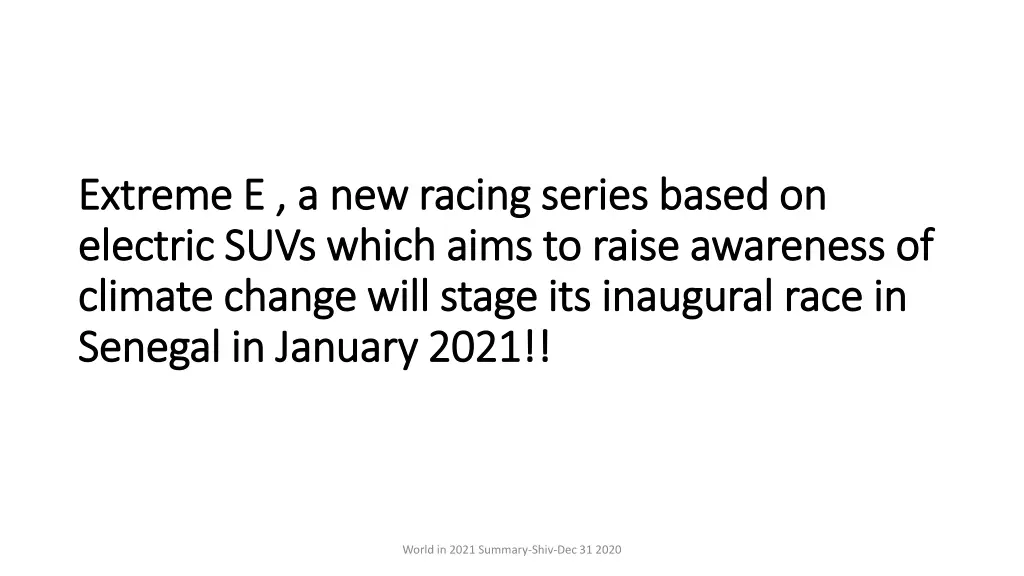 Extreme E , a new racing series based on electric SUVs which aims to raise awareness of climate change will stage its inaugural race in Senegal in January 2021!!

World in 2021 Summary-Shiv-Dec 31 2020